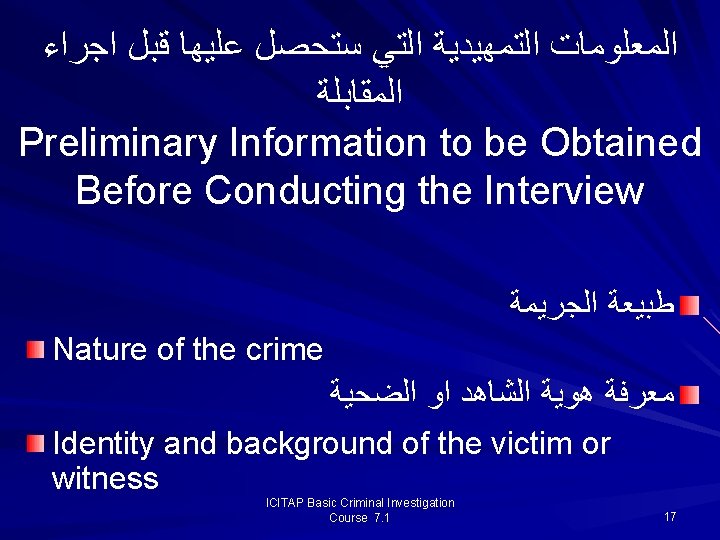 المعلومات التمهيدية التي ستحصل عليها قبل اجراء المقابلة

Preliminary Information to be Obtained Before Conducting the Interview

طبيعة الجريمة

Nature of the crime

معرفة هوية الشاهد او الضحية

Identity and background of the victim or witness

ICITAP Basic Criminal Investigation Course 7.1

17